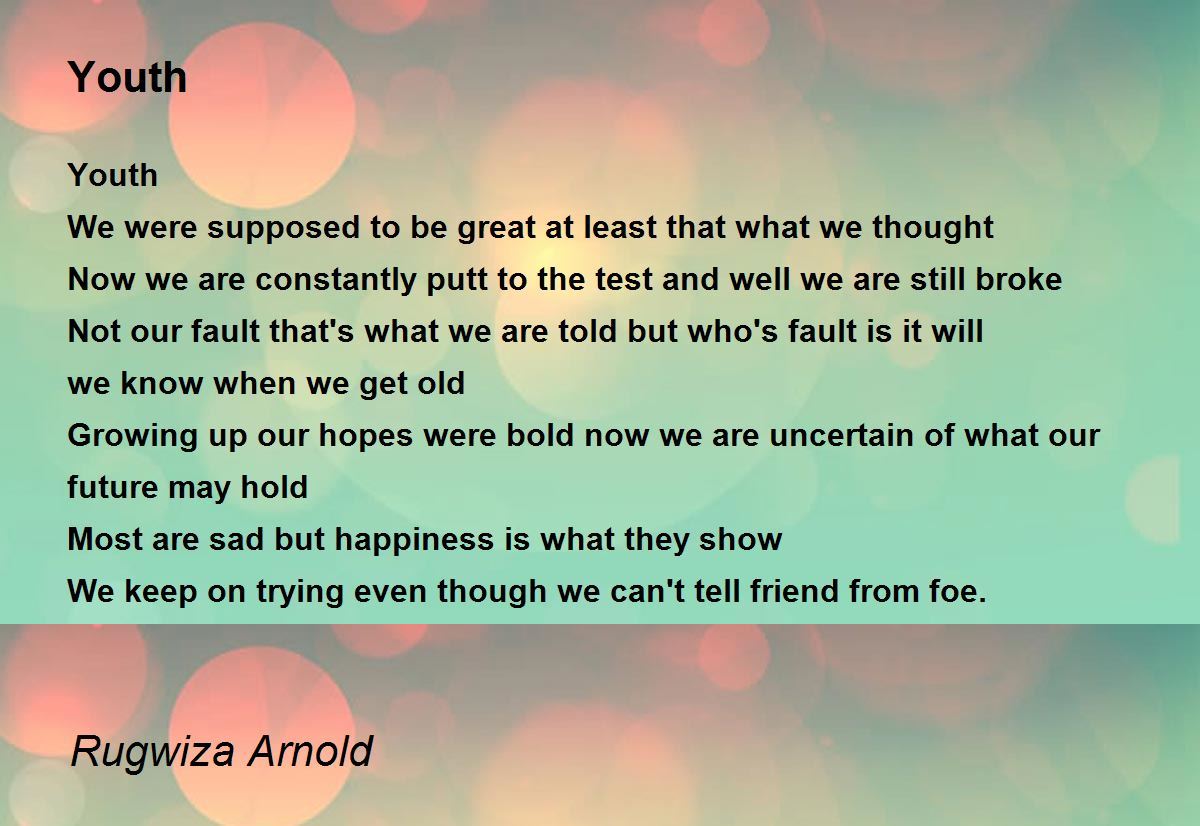 Youth

Youth
We were supposed to be great at least that what we thought
Now we are constantly putt to the test and well we are still broke
Not our fault that's what we are told but who's fault is it will
we know when we get old
Growing up our hopes were bold now we are uncertain of what our
future may hold
Most are sad but happiness is what they show
We keep on trying even though we can't tell friend from foe.

Rugwiza Arnold